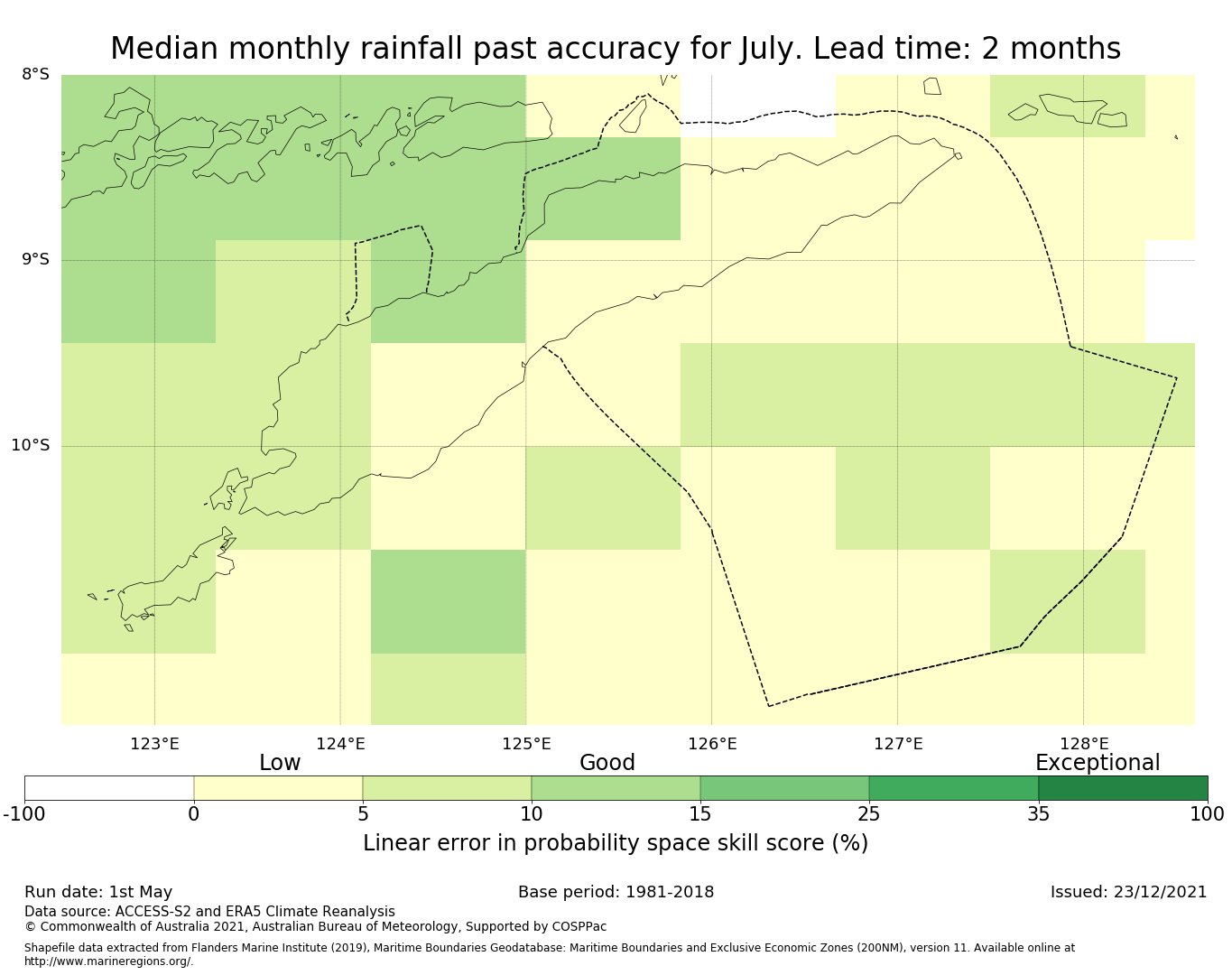 Median monthly rainfall past accuracy for July. Lead time: 2 months

8°S
9°S
10°S

123°E
124°E
125°E
126°E
127°E
128°E

Low
Good
Exceptional

-100
0
5
10
15
25
35
100

Linear error in probability space skill score (%)

Run date: 1st May
Base period: 1981-2018
Issued: 23/12/2021

Data source: ACCESS-S2 and ERA5 Climate Reanalysis
© Commonwealth of Australia 2021, Australian Bureau of Meteorology, Supported by COSPPac

Shapefile data extracted from Flanders Marine Institute (2019), Maritime Boundaries Geodatabase: Maritime Boundaries and Exclusive Economic Zones (200NM), version 11. Available online at http://www.marineregions.org/.